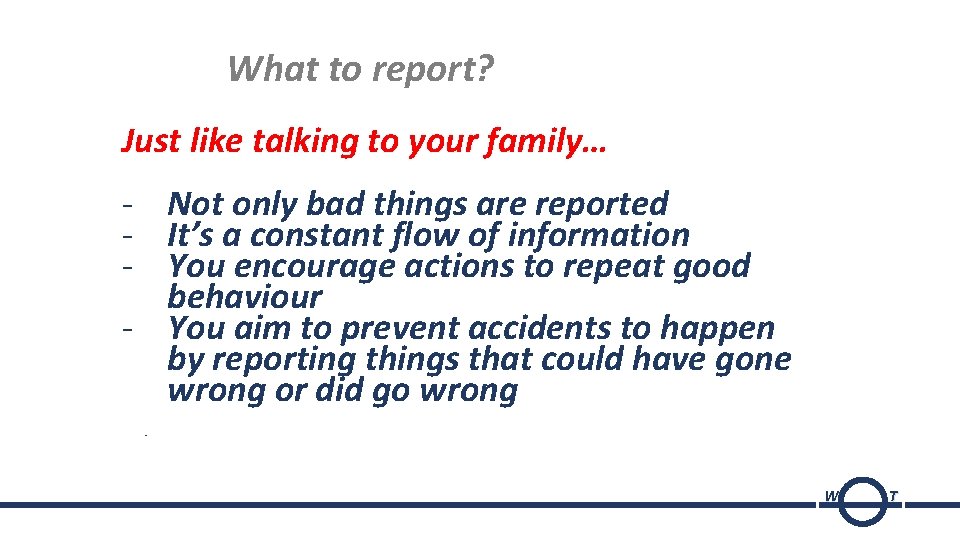 What to report?

Just like talking to your family…

- Not only bad things are reported
- It's a constant flow of information
- You encourage actions to repeat good behaviour
- You aim to prevent accidents to happen by reporting things that could have gone wrong or did go wrong

W T